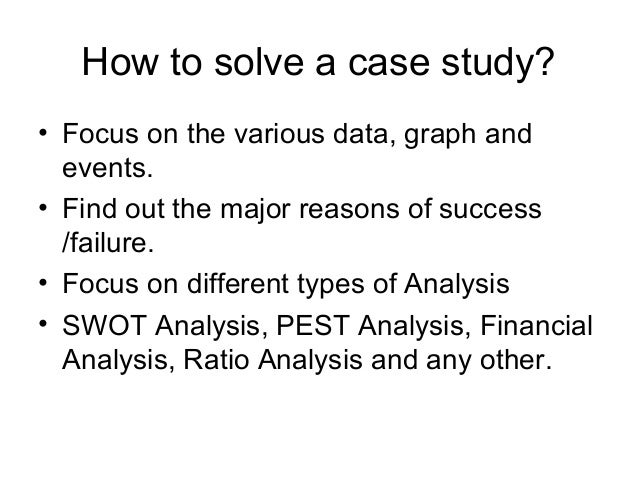 How to solve a case study?

• Focus on the various data, graph and events.
• Find out the major reasons of success /failure.
• Focus on different types of Analysis
• SWOT Analysis, PEST Analysis, Financial Analysis, Ratio Analysis and any other.